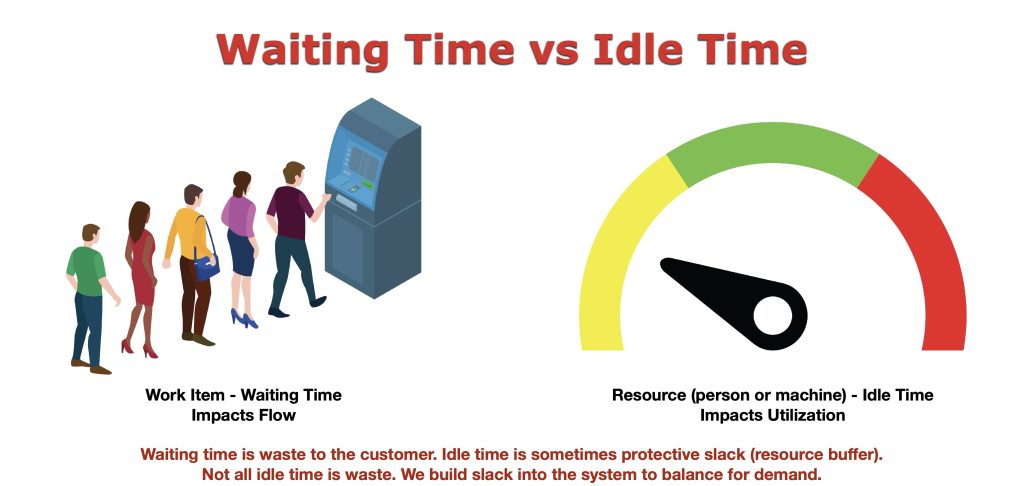 Waiting Time vs Idle Time

Work Item - Waiting Time
Impacts Flow

Resource (person or machine) - Idle Time
Impacts Utilization

Waiting time is waste to the customer. Idle time is sometimes protective slack (resource buffer).
Not all idle time is waste. We build slack into the system to balance for demand.